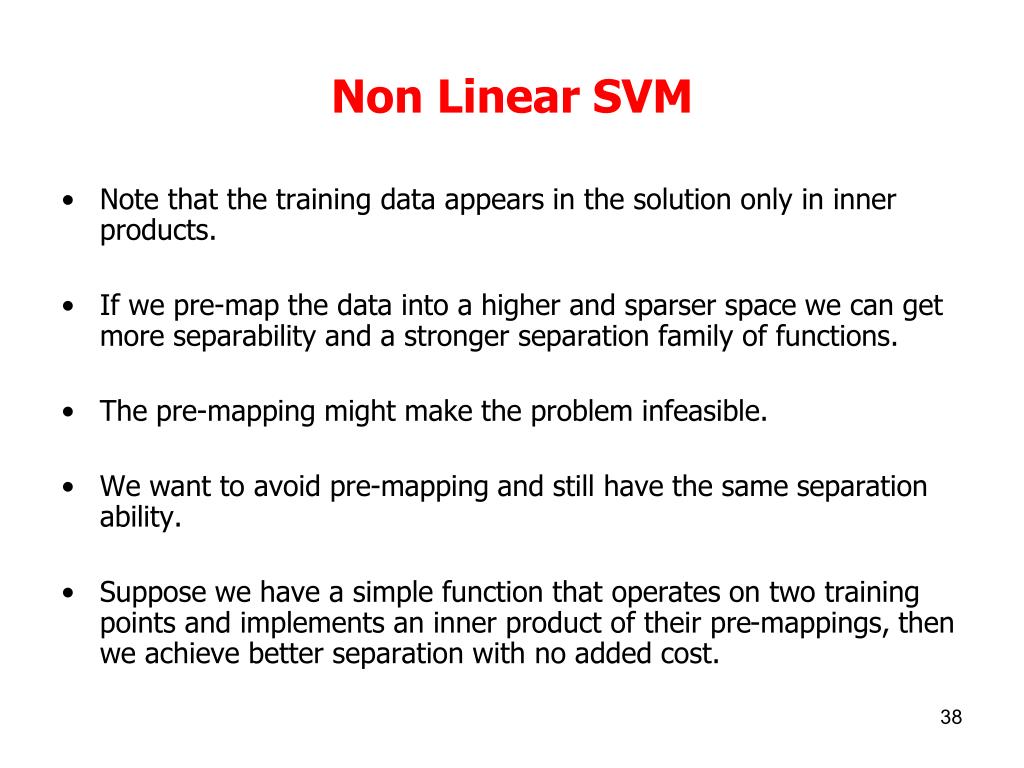 Non Linear SVM

• Note that the training data appears in the solution only in inner products.

• If we pre-map the data into a higher and sparser space we can get more separability and a stronger separation family of functions.

• The pre-mapping might make the problem infeasible.

• We want to avoid pre-mapping and still have the same separation ability.

• Suppose we have a simple function that operates on two training points and implements an inner product of their pre-mappings, then we achieve better separation with no added cost.

38